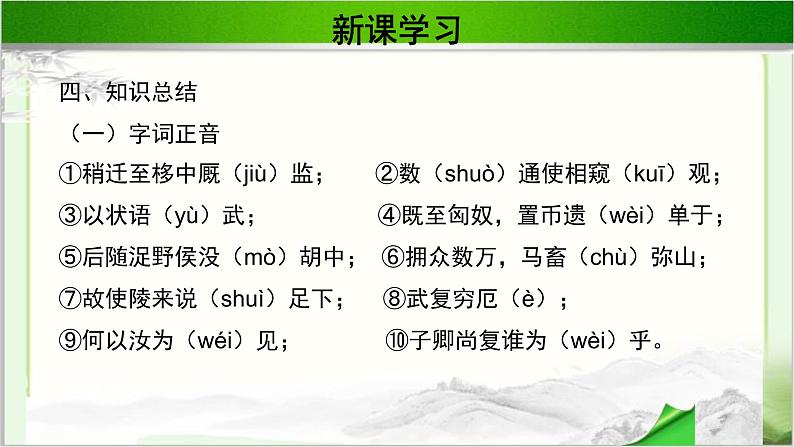 新课学习

四、知识总结

（一）字词正音

①稍迁至栘中厩（jiù）监；　②数（shuò）通使相窥（kuī）观；

③以状语（yù）武；　④既至匈奴，置币遗（wèi）单于；

⑤后随浞野侯没（mò）胡中；　⑥拥众数万，马畜（chù）弥山；

⑦故使陵来说（shuì）足下；　⑧武复穷厄（è）；

⑨何以汝为（wéi）见；　⑩子卿尚复谁为（wèi）乎。